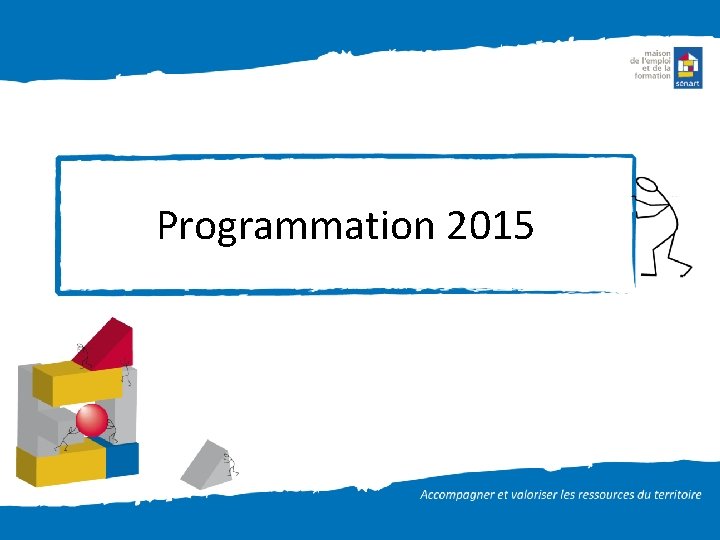 maison de l'emploi et de la formation

sénart

Programmation 2015

Accompagner et valoriser les ressources du territoire